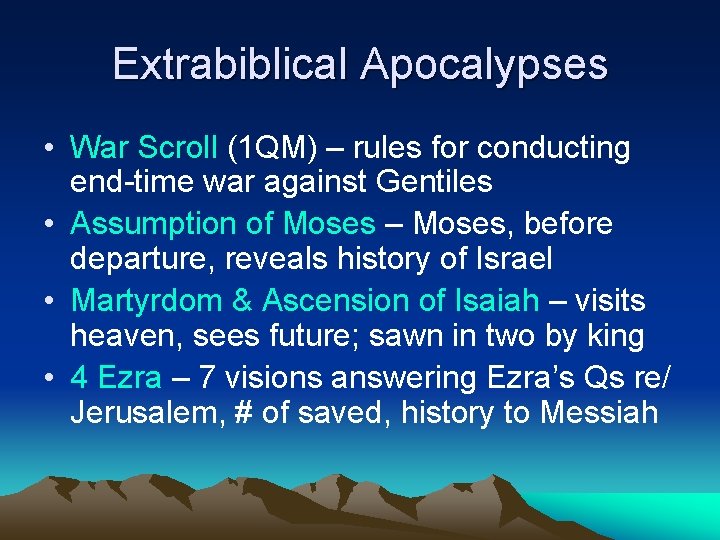 Extrabiblical Apocalypses

• War Scroll (1QM) – rules for conducting end-time war against Gentiles
• Assumption of Moses – Moses, before departure, reveals history of Israel
• Martyrdom & Ascension of Isaiah – visits heaven, sees future; sawn in two by king
• 4 Ezra – 7 visions answering Ezra's Qs re/ Jerusalem, # of saved, history to Messiah